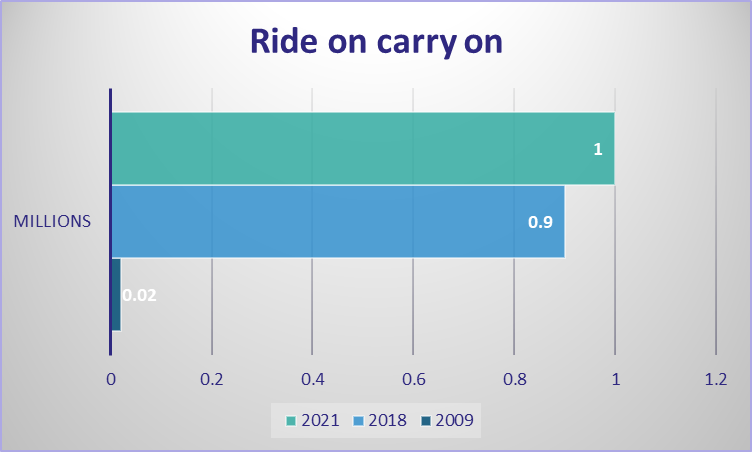 Ride on carry on

MILLIONS

1

0.9

0.02

0
0.2
0.4
0.6
0.8
1
1.2

2021 2018 2009